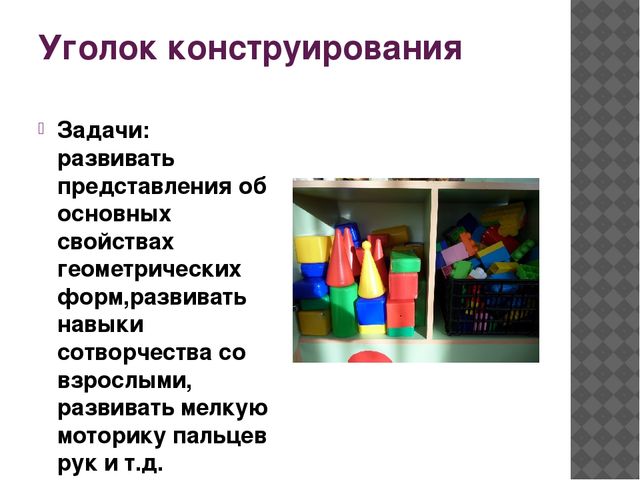 Уголок конструирования

Задачи: развивать представления об основных свойствах геометрических форм,развивать навыки сотворчества со взрослыми, развивать мелкую моторику пальцев рук и т.д.